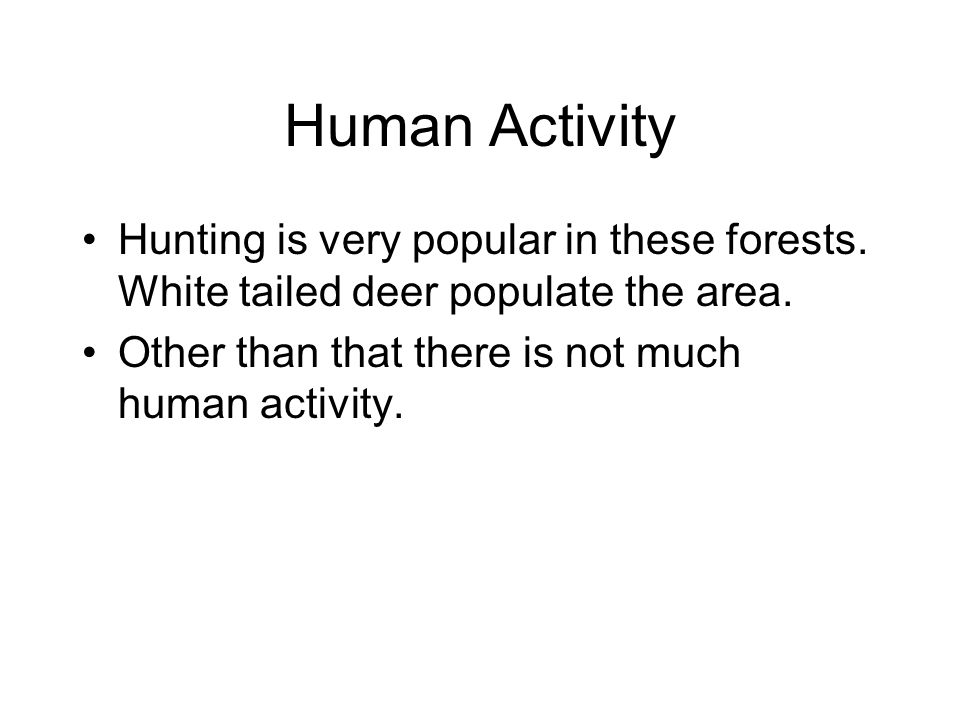 Human Activity

• Hunting is very popular in these forests. White tailed deer populate the area.
• Other than that there is not much human activity.